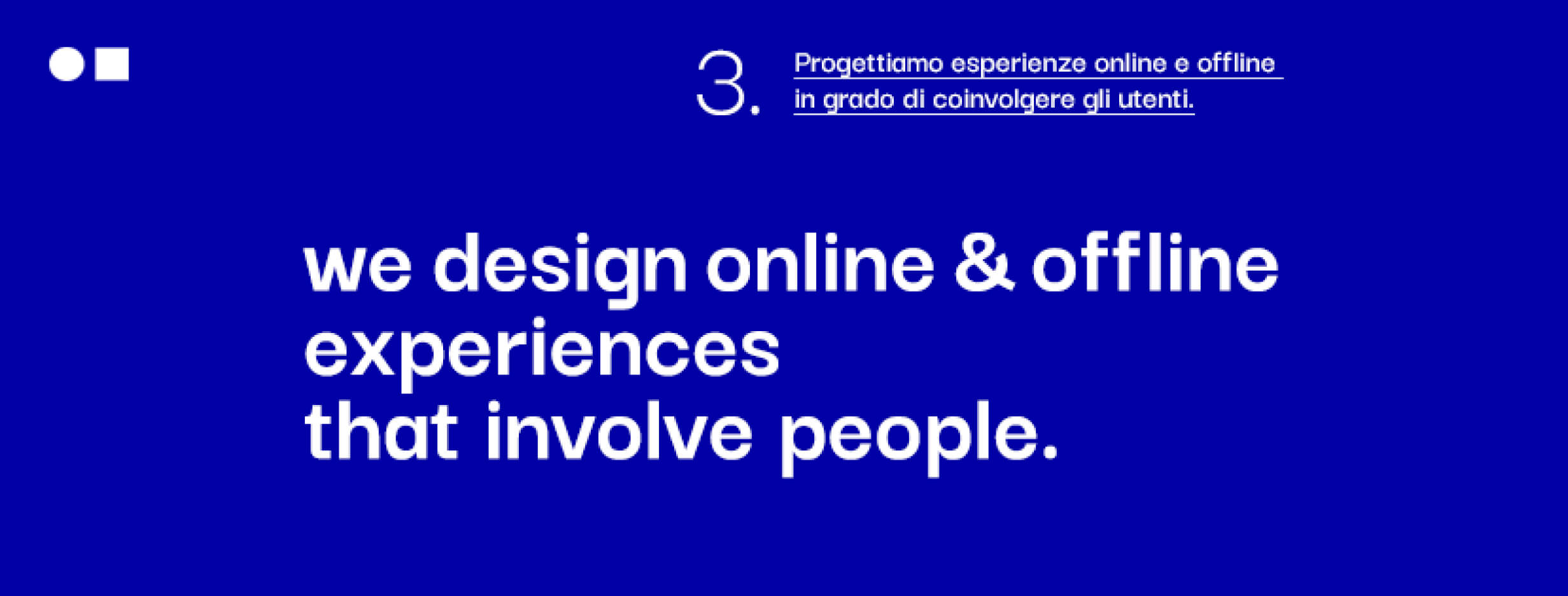 3.

Progettiamo esperienze online e offline in grado di coinvolgere gli utenti.

we design online & offline experiences that involve people.